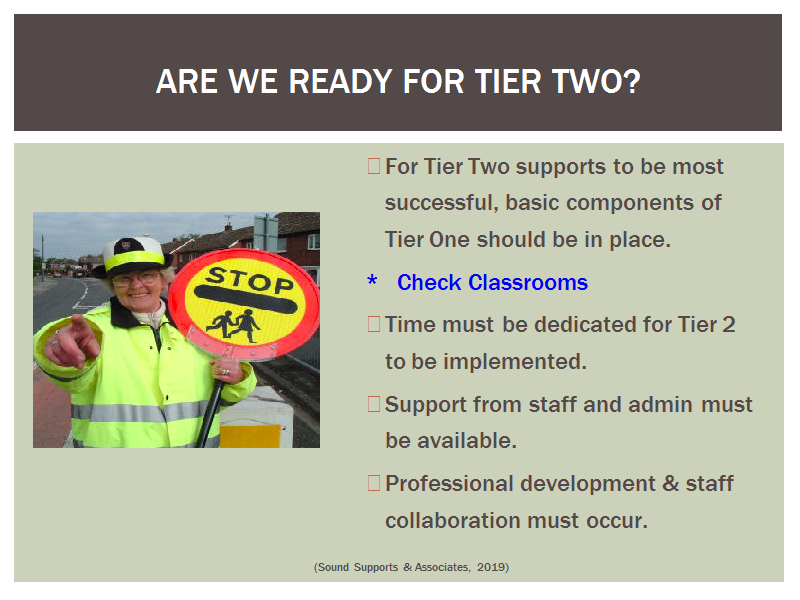 ARE WE READY FOR TIER TWO?

STOP

 For Tier Two supports to be most successful, basic components of Tier One should be in place.

* Check Classrooms

 Time must be dedicated for Tier 2 to be implemented.

 Support from staff and admin must be available.

 Professional development & staff collaboration must occur.

(Sound Supports & Associates, 2019)